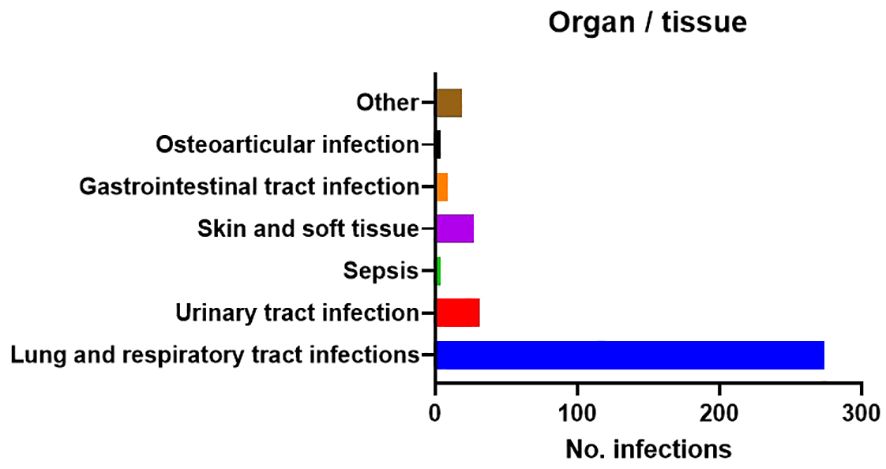 Organ / tissue

Other
Osteoarticular infection
Gastrointestinal tract infection
Skin and soft tissue
Sepsis
Urinary tract infection
Lung and respiratory tract infections

0
100
200
300
No. infections